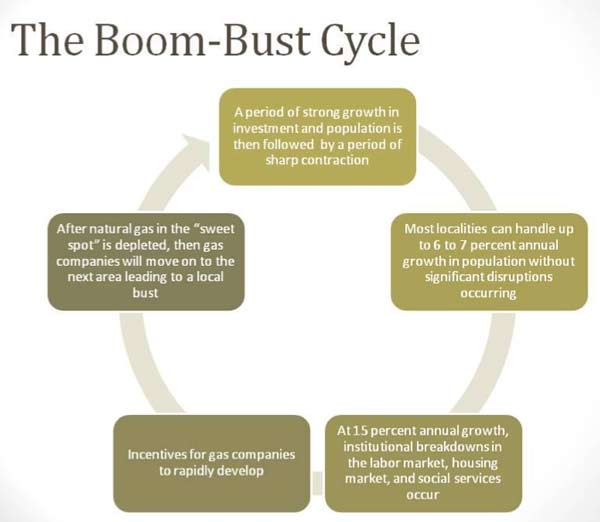 The Boom-Bust Cycle

A period of strong growth in investment and population is then followed by a period of sharp contraction

Most localities can handle up to 6 to 7 percent annual growth in population without significant disruptions occurring

At 15 percent annual growth, institutional breakdowns in the labor market, housing market, and social services occur

Incentives for gas companies to rapidly develop

After natural gas in the "sweet spot" is depleted, then gas companies will move on to the next area leading to a local bust